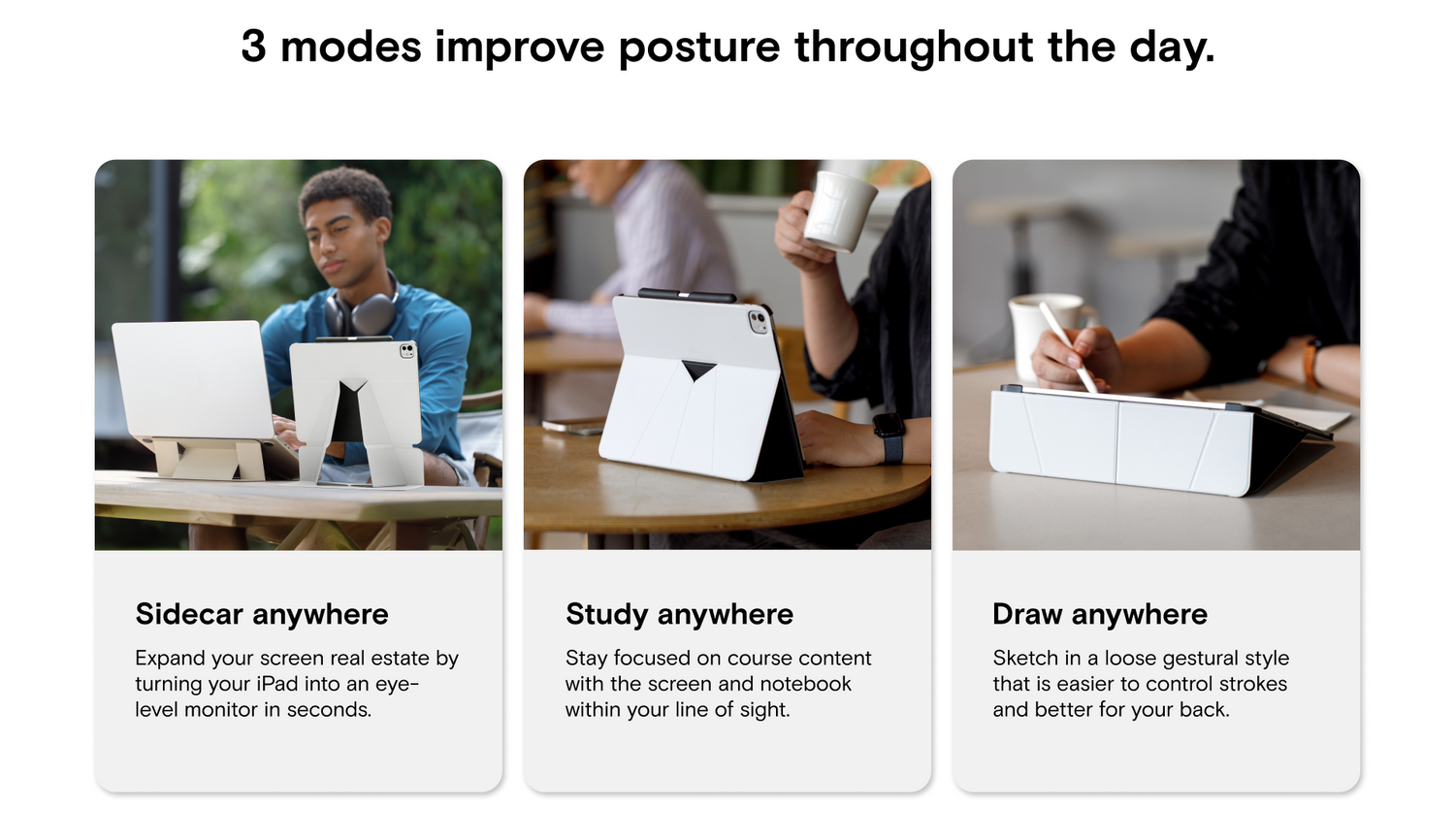 3 modes improve posture throughout the day.

Sidecar anywhere

Expand your screen real estate by turning your iPad into an eye-level monitor in seconds.

Study anywhere

Stay focused on course content with the screen and notebook within your line of sight.

Draw anywhere

Sketch in a loose gestural style that is easier to control strokes and better for your back.